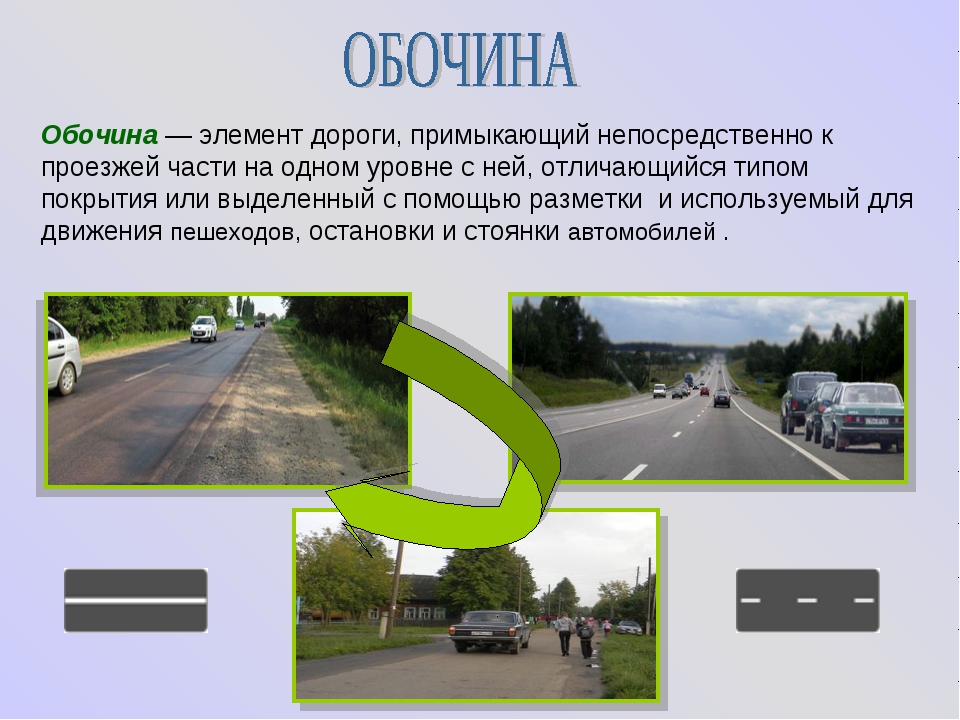 ОБОЧИНА

Обочина — элемент дороги, примыкающий непосредственно к проезжей части на одном уровне с ней, отличающийся типом покрытия или выделенный с помощью разметки  и используемый для движения пешеходов, остановки и стоянки автомобилей .